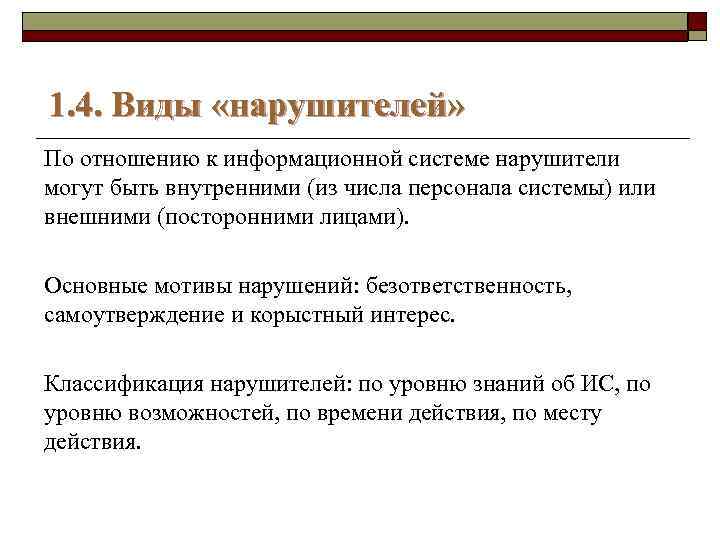 1.4. Виды «нарушителей»

По отношению к информационной системе нарушители могут быть внутренними (из числа персонала системы) или внешними (посторонними лицами).

Основные мотивы нарушений: безответственность, самоутверждение и корыстный интерес.

Классификация нарушителей: по уровню знаний об ИС, по уровню возможностей, по времени действия, по месту действия.